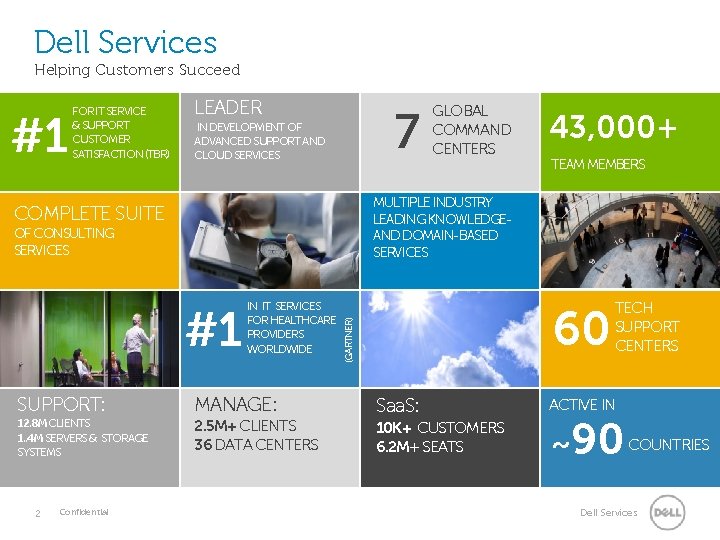 Dell Services
Helping Customers Succeed

#1 FOR IT SERVICE & SUPPORT CUSTOMER SATISFACTION (TBR)

LEADER
IN DEVELOPMENT OF ADVANCED SUPPORT AND CLOUD SERVICES

7 GLOBAL COMMAND CENTERS

43,000+
TEAM MEMBERS

COMPLETE SUITE OF CONSULTING SERVICES

MULTIPLE INDUSTRY LEADING KNOWLEDGE- AND DOMAIN-BASED SERVICES

#1 IN IT SERVICES FOR HEALTHCARE PROVIDERS WORLDWIDE (GARTNER)

60 TECH SUPPORT CENTERS

SUPPORT:
12.8M CLIENTS
1.4M SERVERS & STORAGE SYSTEMS

MANAGE:
2.5M+ CLIENTS
36 DATA CENTERS

SaaS:
10K+ CUSTOMERS
6.2M+ SEATS

ACTIVE IN
~90 COUNTRIES

2 Confidential

Dell Services DELL